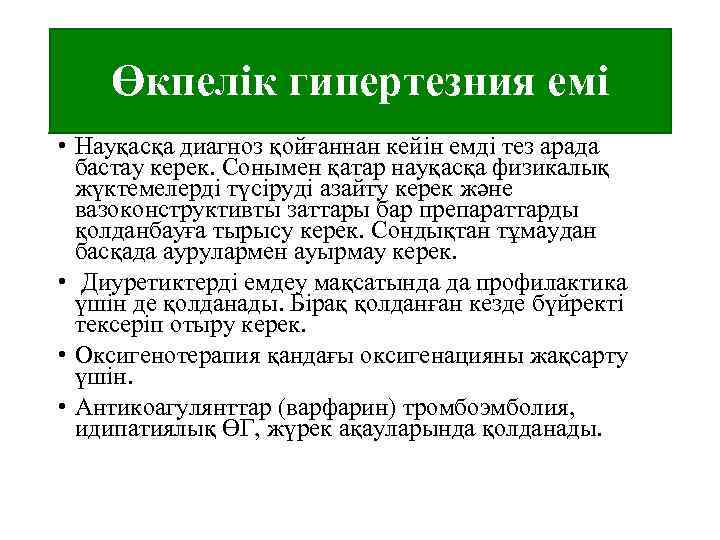 Өкпелік гипертезния емі

• Науқасқа диагноз қойғаннан кейін емді тез арада бастау керек. Сонымен қатар науқасқа физикалық жүктемелерді түсіруді азайту керек және вазоконструктивты заттары бар препараттарды қолданбауға тырысу керек. Сондықтан тұмаудан басқада аурулармен ауырмау керек.
• Диуретиктерді емдеу мақсатында да профилактика үшін де қолданады. Бірақ қолданған кезде бүйректі тексеріп отыру керек.
• Оксигенотерапия қандағы оксигенацияны жақсарту үшін.
• Антикоагулянттар (варфарин) тромбоэмболия, идипатиялық ӨГ, жүрек ақауларында қолданады.